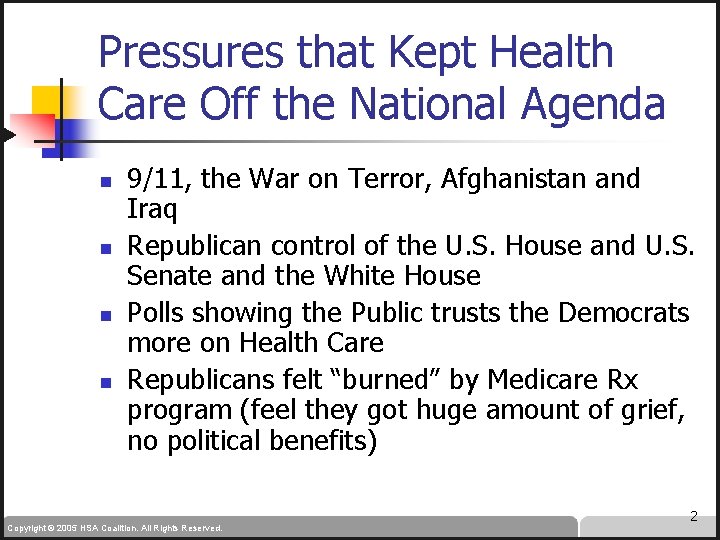 Pressures that Kept Health Care Off the National Agenda

- 9/11, the War on Terror, Afghanistan and Iraq
- Republican control of the U.S. House and U.S. Senate and the White House
- Polls showing the Public trusts the Democrats more on Health Care
- Republicans felt “burned” by Medicare Rx program (feel they got huge amount of grief, no political benefits)

2

Copyright © 2005 HSA Coalition. All Rights Reserved.